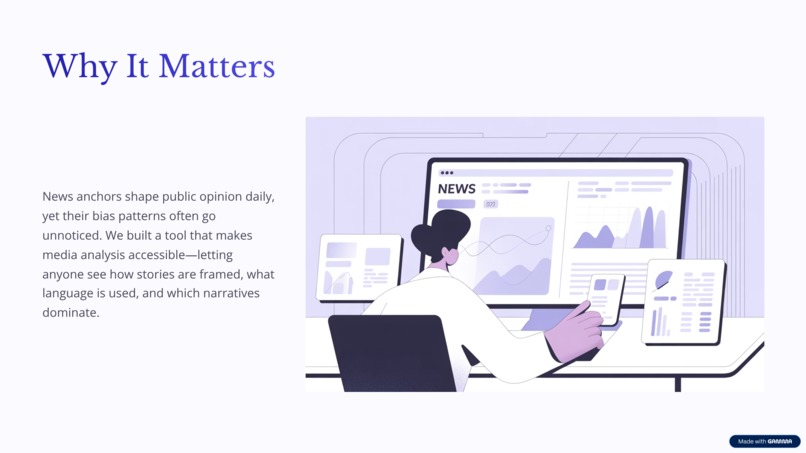 Why It Matters

News anchors shape public opinion daily, yet their bias patterns often go unnoticed. We built a tool that makes media analysis accessible—letting anyone see how stories are framed, what language is used, and which narratives dominate.

NEWS

Made with GAMMA